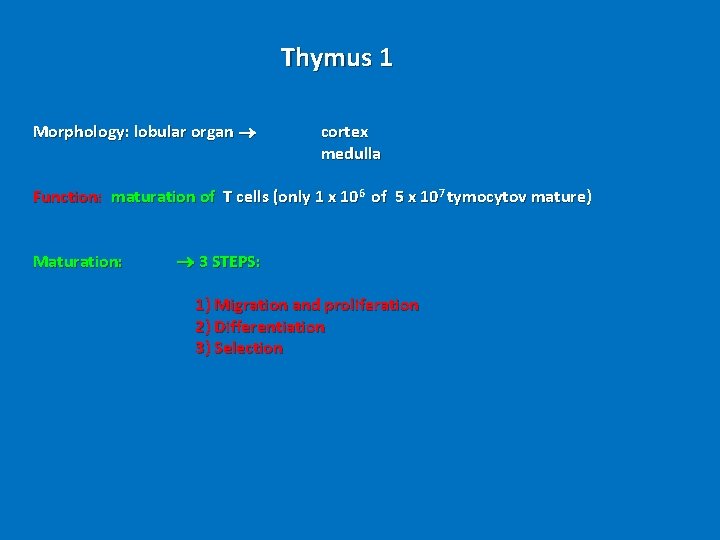 Thymus 1

Morphology: lobular organ → cortex
medulla

Function: maturation of T cells (only $1 \times 10^6$ of $5 \times 10^7$ tymocytov mature)

Maturation: → 3 STEPS:

1) Migration and proliferation
2) Differentiation
3) Selection